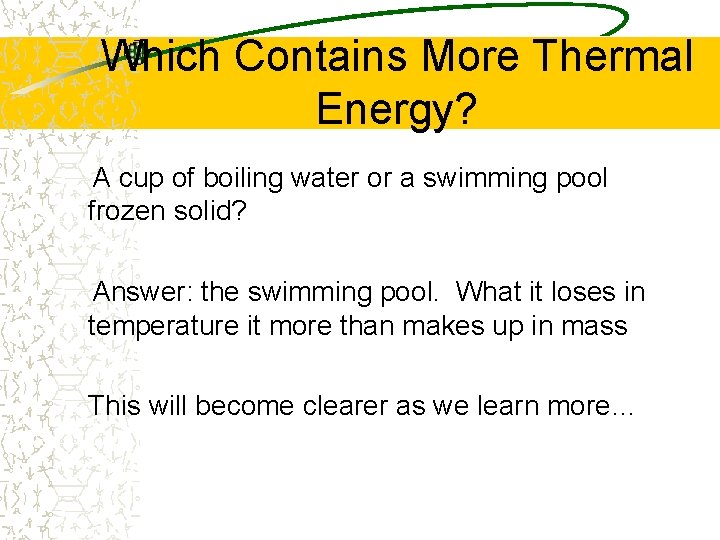 Which Contains More Thermal Energy?

A cup of boiling water or a swimming pool frozen solid?

Answer: the swimming pool. What it loses in temperature it more than makes up in mass

This will become clearer as we learn more…